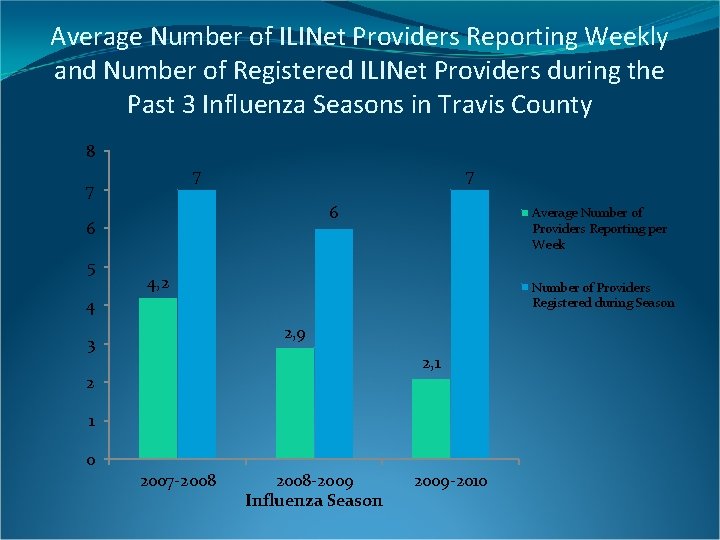 Average Number of ILINet Providers Reporting Weekly and Number of Registered ILINet Providers during the Past 3 Influenza Seasons in Travis County

8
7
6
5
4
3
2
1
0

4,2
7
2,9
6
2,1
7

2007-2008
2008-2009
2009-2010
Influenza Season

Average Number of Providers Reporting per Week
Number of Providers Registered during Season